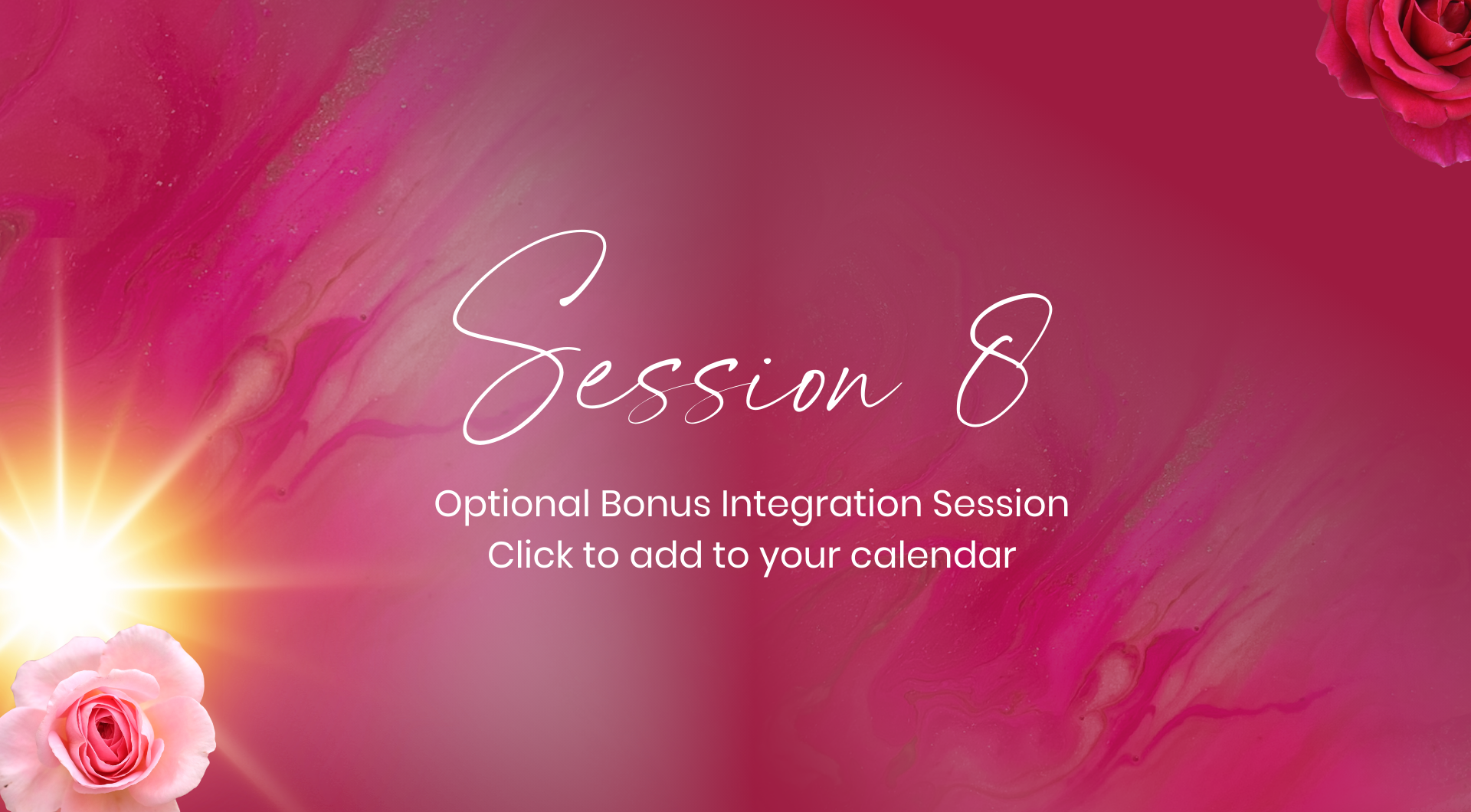 Session 8

Optional Bonus Integration Session
Click to add to your calendar